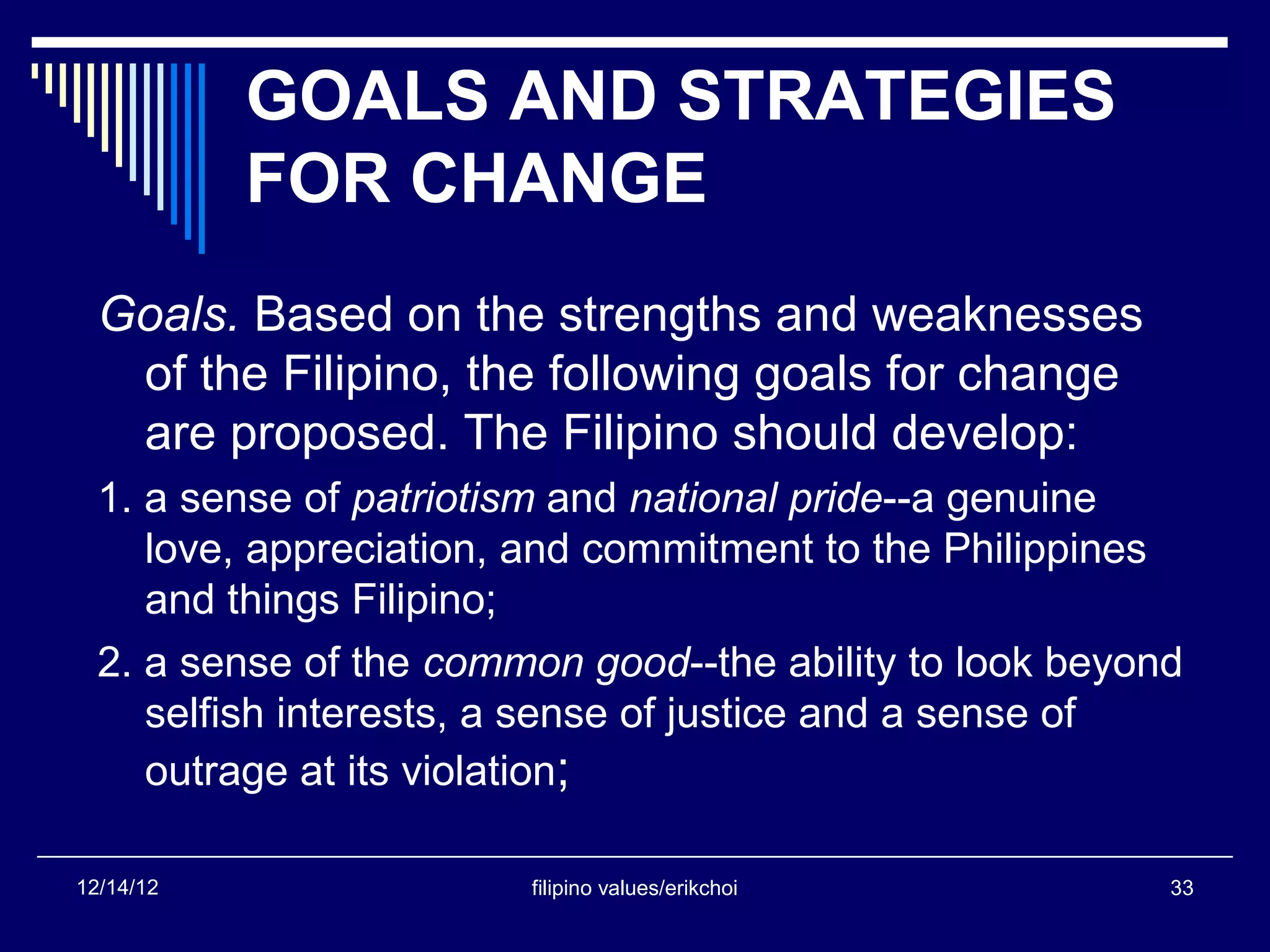 GOALS AND STRATEGIES FOR CHANGE

Goals. Based on the strengths and weaknesses of the Filipino, the following goals for change are proposed. The Filipino should develop:

1. a sense of patriotism and national pride--a genuine love, appreciation, and commitment to the Philippines and things Filipino;

2. a sense of the common good--the ability to look beyond selfish interests, a sense of justice and a sense of outrage at its violation;

12/14/12

filipino values/erikchoi

33